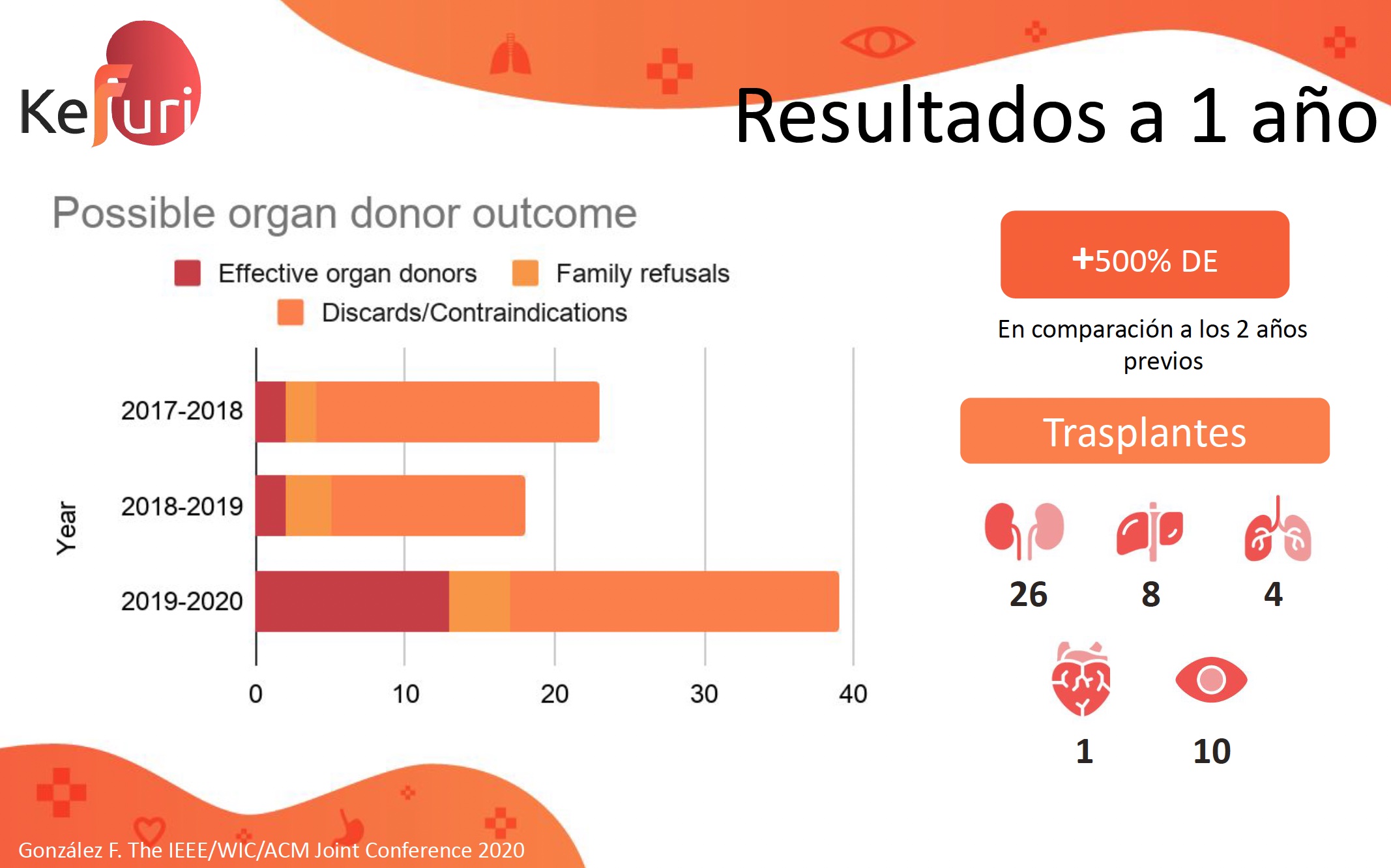 Kefuri

Resultados a 1 año

Possible organ donor outcome

Effective organ donors
Family refusals
Discards/Contraindications

Year

2017-2018
2018-2019
2019-2020

0
10
20
30
40

+500% DE

En comparación a los 2 años previos

Trasplantes

26
8
4
1
10

González F. The IEEE/WIC/ACM Joint Conference 2020